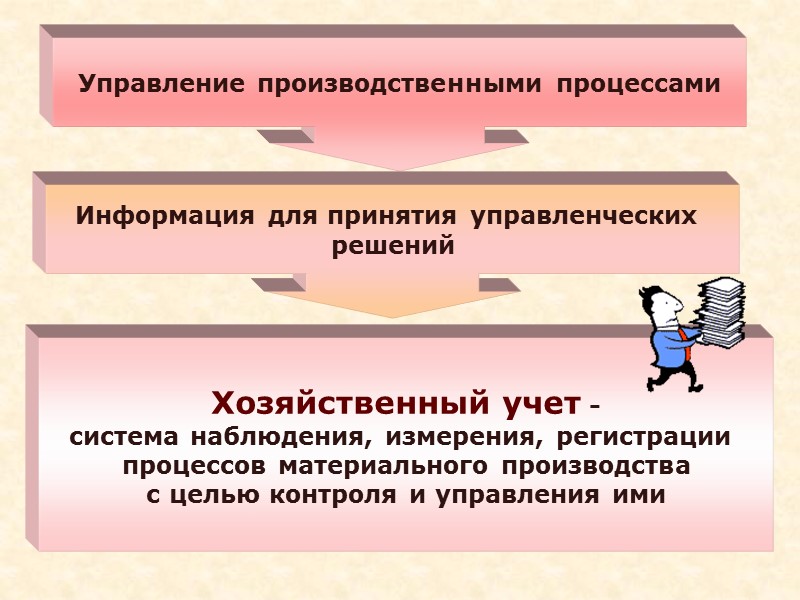 Управление производственными процессами

Информация для принятия управленческих решений

Хозяйственный учет - система наблюдения, измерения, регистрации процессов материального производства с целью контроля и управления ими